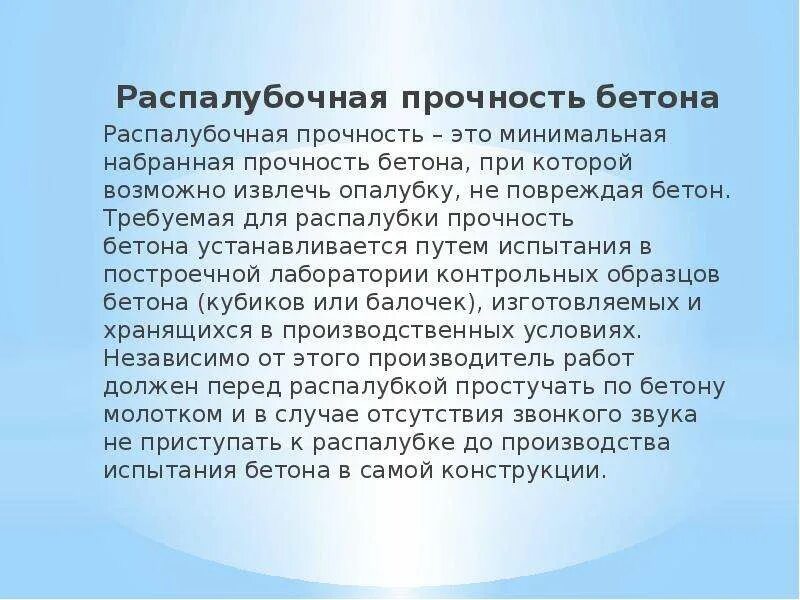 Распалубочная прочность бетона

Распалубочная прочность – это минимальная набранная прочность бетона, при которой возможно извлечь опалубку, не повреждая бетон. Требуемая для распалубки прочность бетона устанавливается путем испытания в построечной лаборатории контрольных образцов бетона (кубиков или балочек), изготовляемых и хранящихся в производственных условиях. Независимо от этого производитель работ должен перед распалубкой простучать по бетону молотком и в случае отсутствия звонкого звука не приступать к распалубке до производства испытания бетона в самой конструкции.